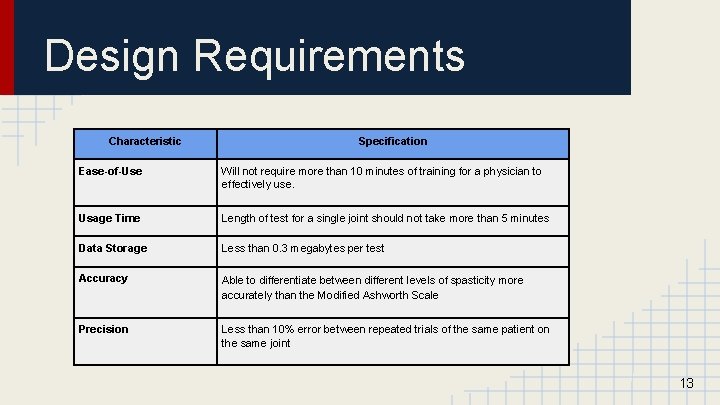 Design Requirements

| Characteristic | Specification |
|---|---|
| Ease-of-Use | Will not require more than 10 minutes of training for a physician to effectively use. |
| Usage Time | Length of test for a single joint should not take more than 5 minutes |
| Data Storage | Less than 0.3 megabytes per test |
| Accuracy | Able to differentiate between different levels of spasticity more accurately than the Modified Ashworth Scale |
| Precision | Less than 10% error between repeated trials of the same patient on the same joint |

13